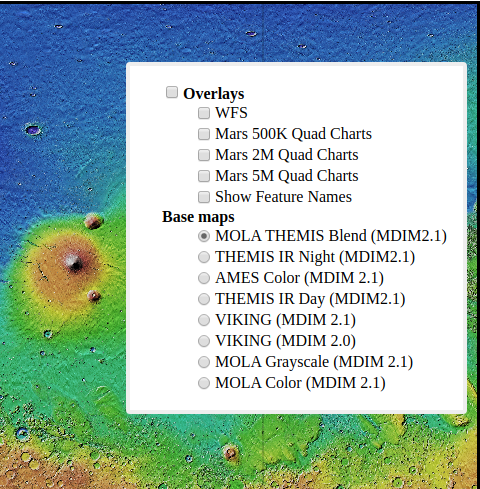 Overlays
WFS
Mars 500K Quad Charts
Mars 2M Quad Charts
Mars 5M Quad Charts
Show Feature Names
Base maps
MOLA THEMIS Blend (MDIM2.1)
THEMIS IR Night (MDIM2.1)
AMES Color (MDIM 2.1)
THEMIS IR Day (MDIM2.1)
VIKING (MDIM 2.1)
VIKING (MDIM 2.0)
MOLA Grayscale (MDIM 2.1)
MOLA Color (MDIM 2.1)